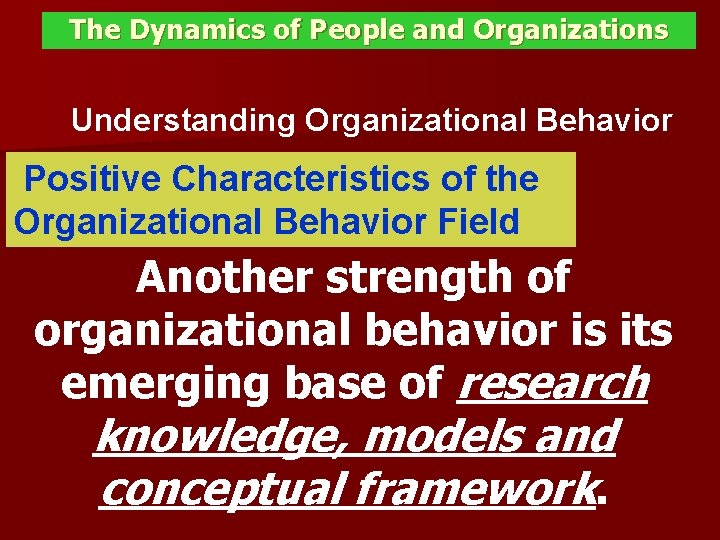 The Dynamics of People and Organizations

Understanding Organizational Behavior

Positive Characteristics of the Organizational Behavior Field

Another strength of organizational behavior is its emerging base of research knowledge, models and conceptual framework.